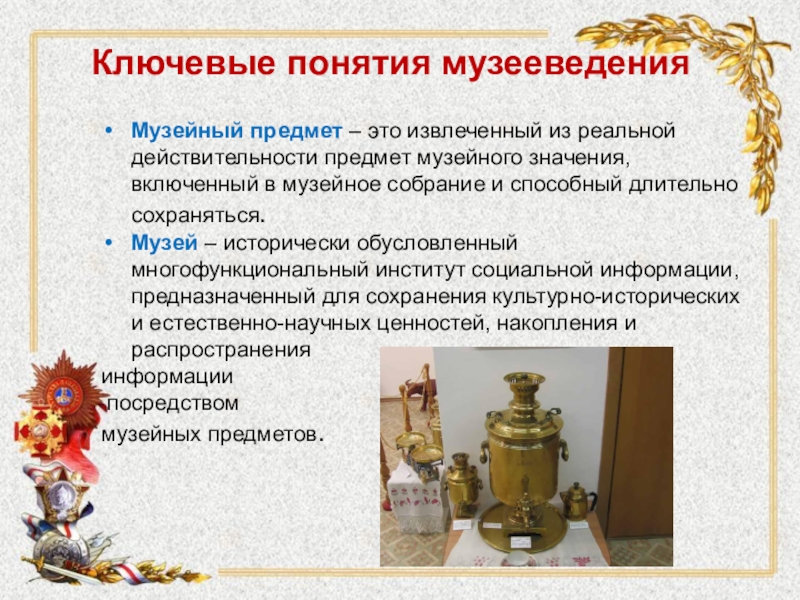 Ключевые понятия музееведения

• Музейный предмет – это извлеченный из реальной действительности предмет музейного значения, включенный в музейное собрание и способный длительно сохраняться.
• Музей – исторически обусловленный многофункциональный институт социальной информации, предназначенный для сохранения культурно-исторических и естественно-научных ценностей, накопления и распространения информации посредством музейных предметов.